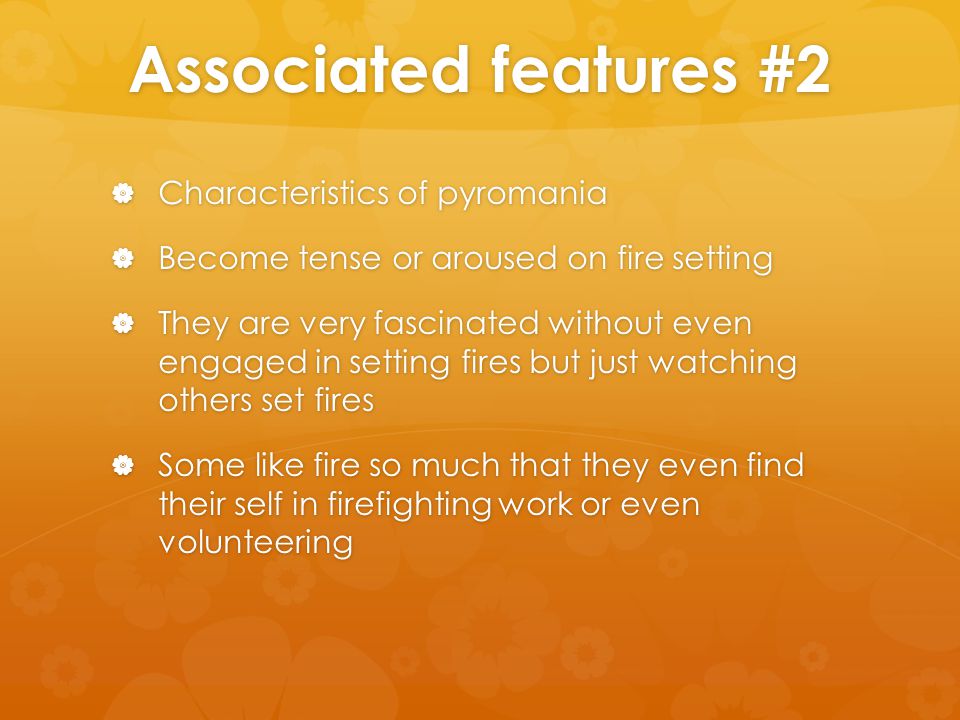 Associated features #2

Characteristics of pyromania

Become tense or aroused on fire setting

They are very fascinated without even engaged in setting fires but just watching others set fires

Some like fire so much that they even find their self in firefighting work or even volunteering